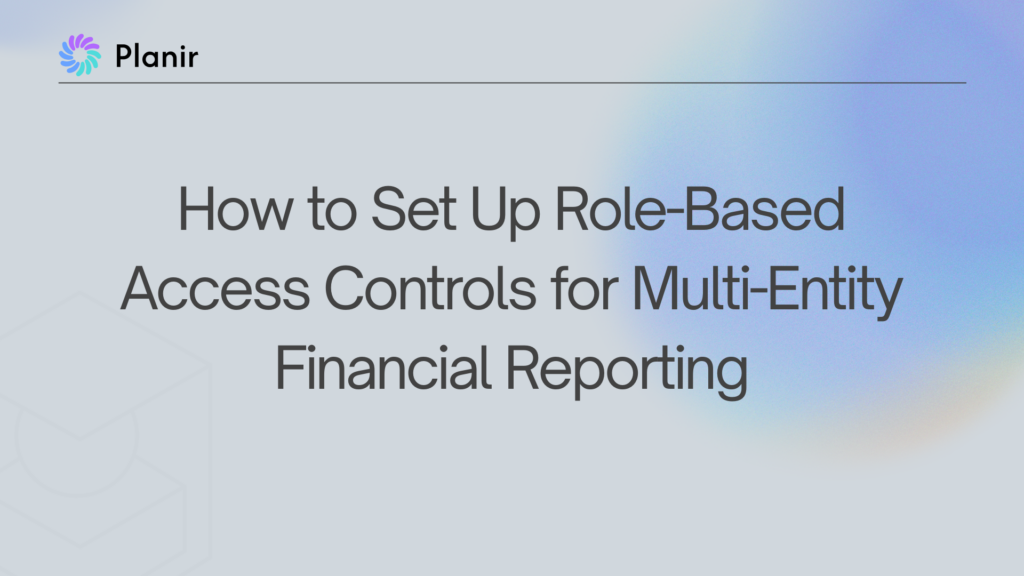 Planir

How to Set Up Role-Based Access Controls for Multi-Entity Financial Reporting